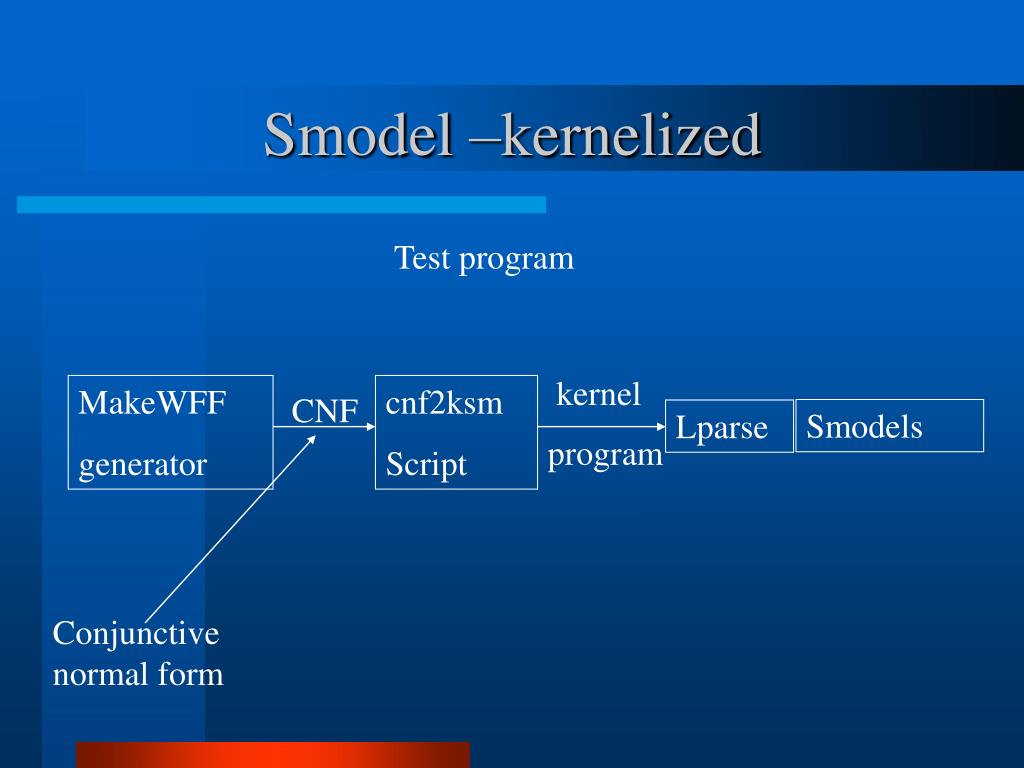 Smodel –kernelized

Test program

MakeWFF
generator

CNF

cnf2ksm
Script

kernel
program

Lparse

Smodels

Conjunctive
normal form